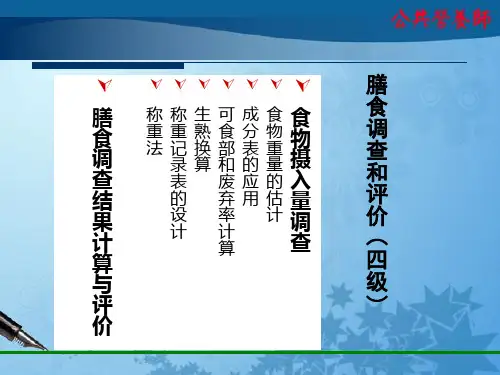 公共营养师

膳食调查和评价（四级）

食物摄入量调查
食物重量的估计
成分表的应用
可食部和废弃率计算
生熟换算
称重记录表的设计
称重法
膳食调查结果计算与评价